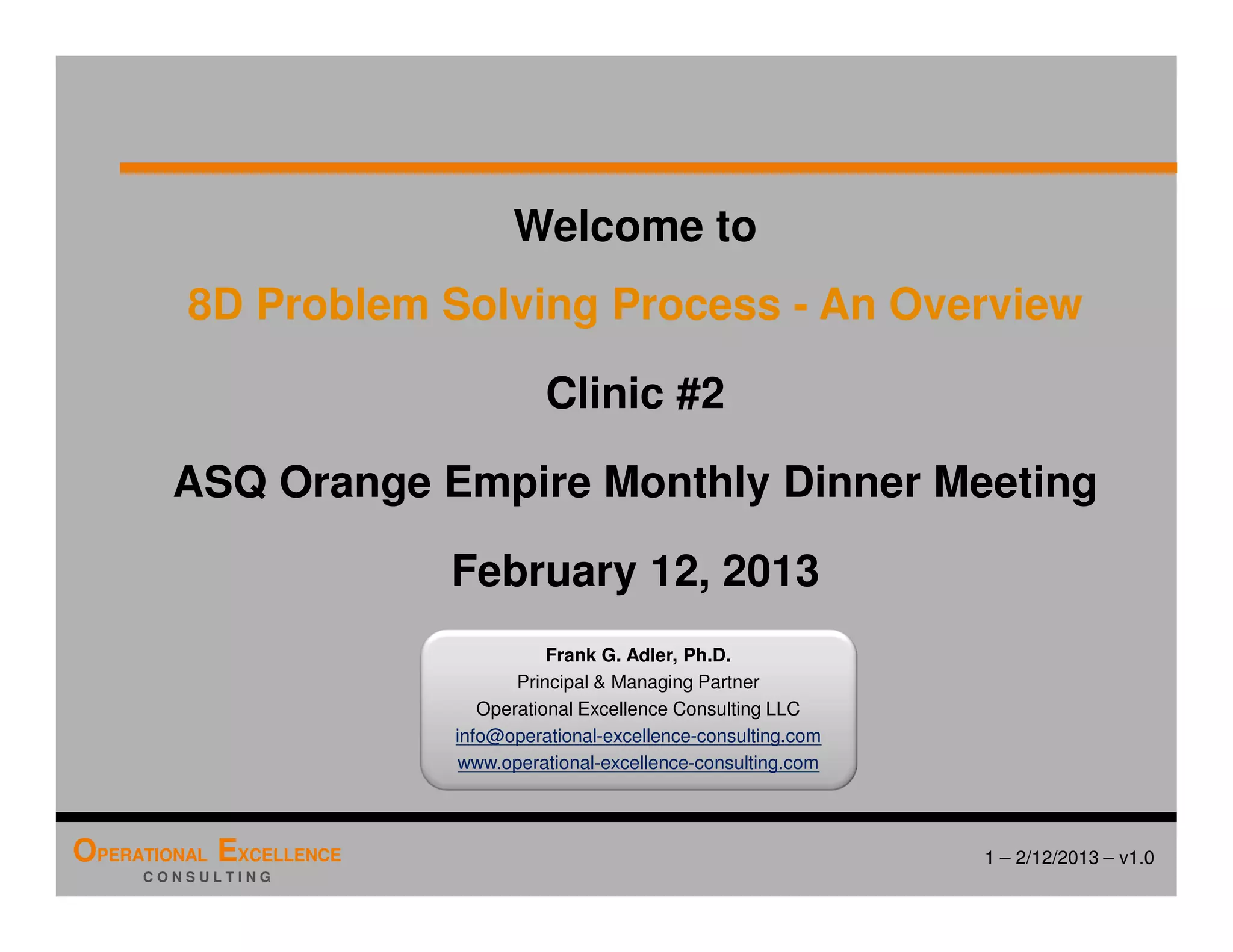 Welcome to

8D Problem Solving Process - An Overview

Clinic #2

ASQ Orange Empire Monthly Dinner Meeting

February 12, 2013

Frank G. Adler, Ph.D.
Principal & Managing Partner
Operational Excellence Consulting LLC
info@operational-excellence-consulting.com
www.operational-excellence-consulting.com

OPERATIONAL EXCELLENCE
CONSULTING

1 – 2/12/2013 – v1.0